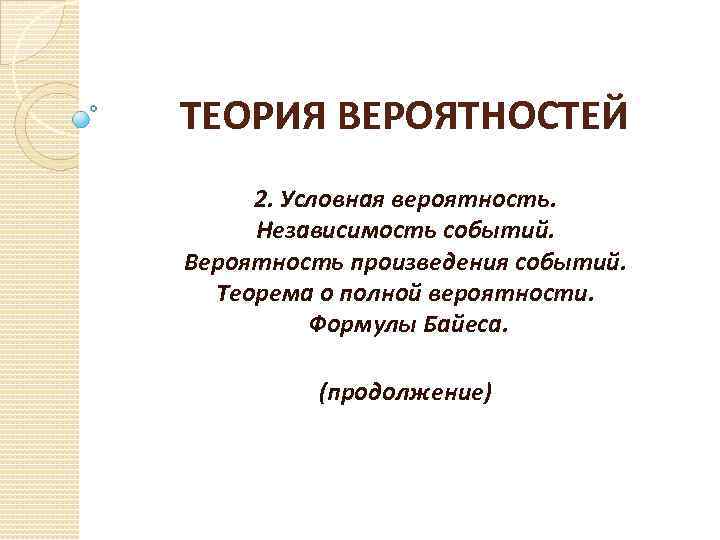 ТЕОРИЯ ВЕРОЯТНОСТЕЙ

2. Условная вероятность.
Независимость событий.
Вероятность произведения событий.
Теорема о полной вероятности.
Формулы Байеса.

(продолжение)